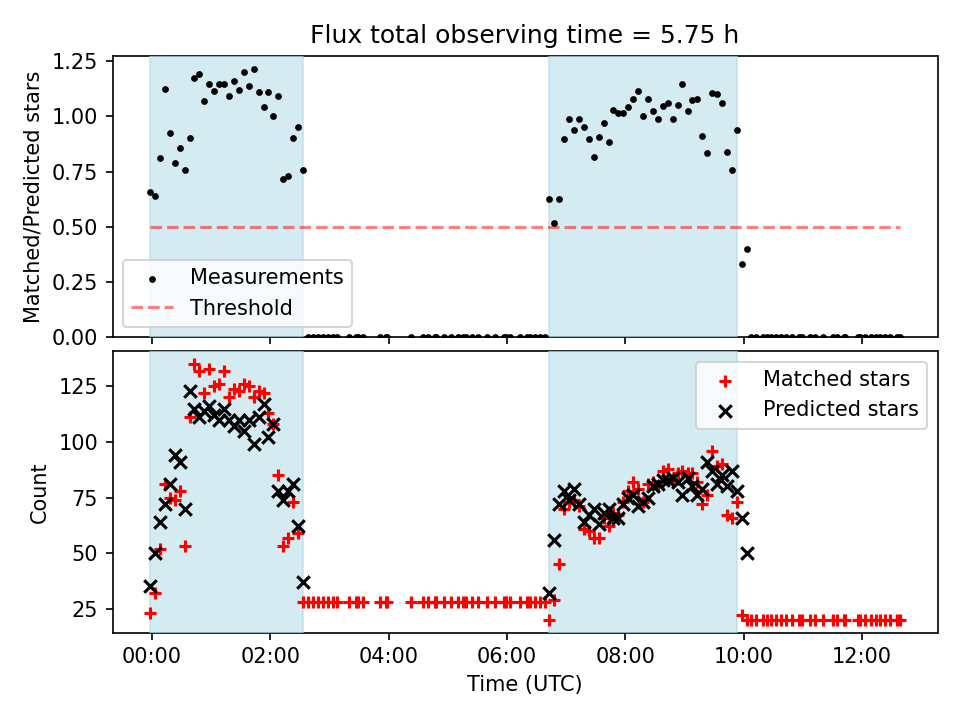 Flux total observing time = 5.75 h

Matched/Predicted stars

1.25
1.00
0.75
0.50
0.25
0.00

Measurements
Threshold

Count

125
100
75
50
25

Matched stars
Predicted stars

00:00
02:00
04:00
06:00
08:00
10:00
12:00

Time (UTC)